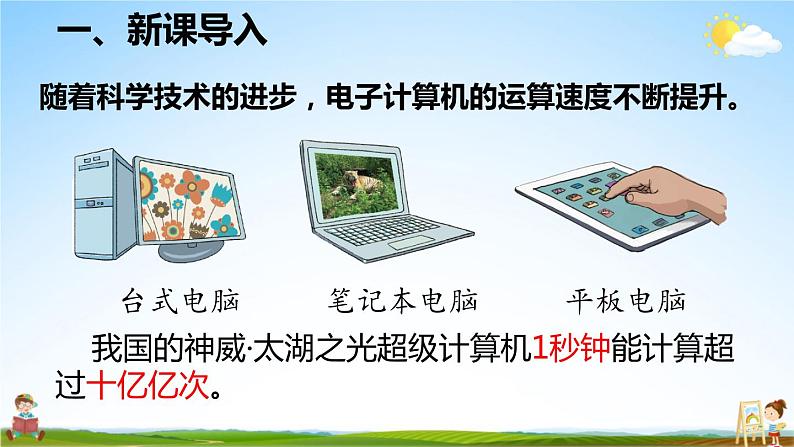 一、新课导入

随着科学技术的进步，电子计算机的运算速度不断提升。

台式电脑

笔记本电脑

平板电脑

我国的神威·太湖之光超级计算机1秒钟能计算超过十亿亿次。